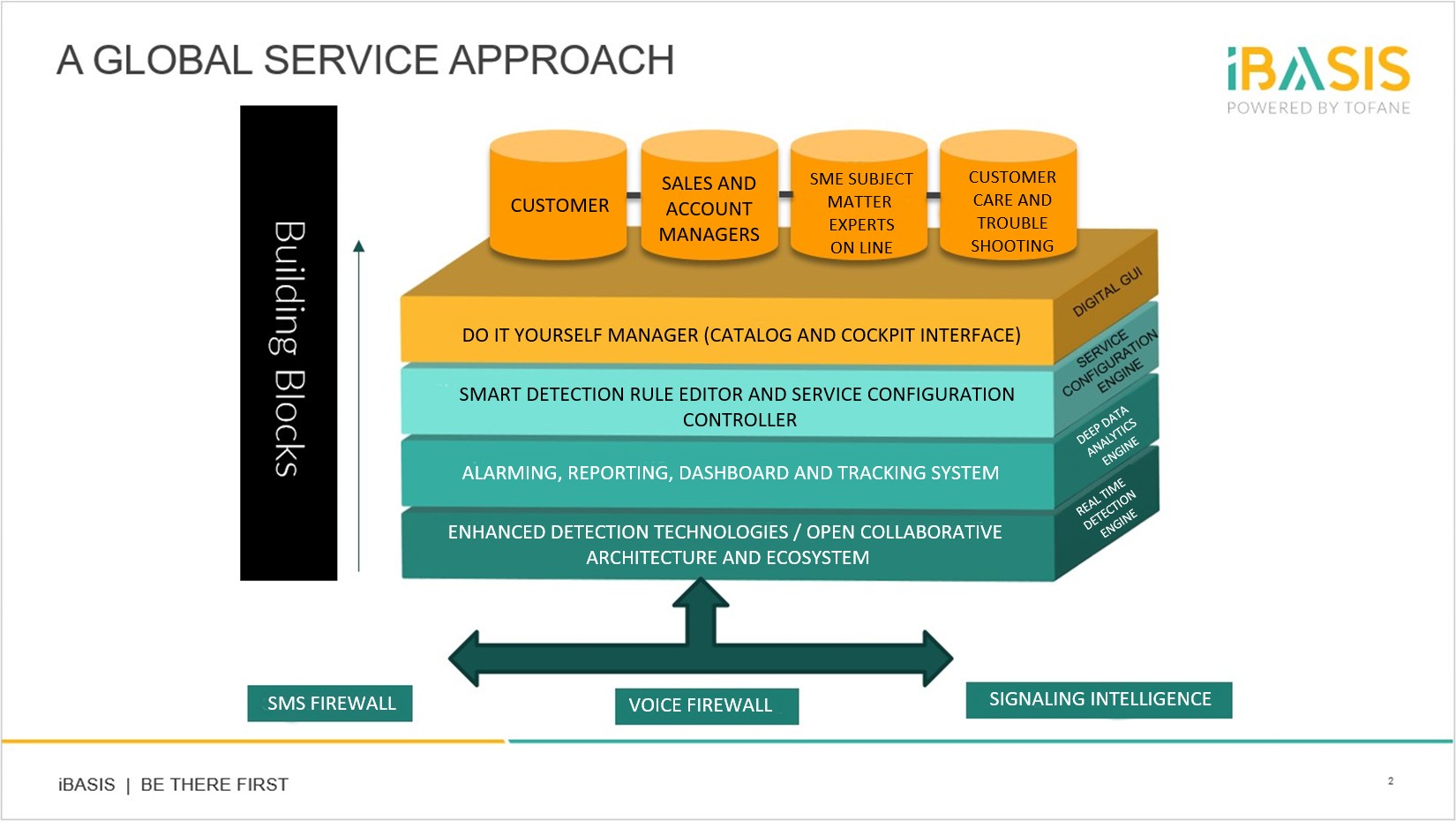 A GLOBAL SERVICE APPROACH

iBASIS
POWERED BY TOFANE

Building Blocks

CUSTOMER

SALES AND ACCOUNT MANAGERS

SME SUBJECT MATTER EXPERTS ON LINE

CUSTOMER CARE AND TROUBLE SHOOTING

DO IT YOURSELF MANAGER (CATALOG AND COCKPIT INTERFACE)

DIGITAL GUI

SMART DETECTION RULE EDITOR AND SERVICE CONFIGURATION CONTROLLER

SERVICE CONFIGURATION ENGINE

ALARMING, REPORTING, DASHBOARD AND TRACKING SYSTEM

DEEP DATA ANALYTICS ENGINE

ENHANCED DETECTION TECHNOLOGIES / OPEN COLLABORATIVE ARCHITECTURE AND ECOSYSTEM

REAL TIME DETECTION ENGINE

SMS FIREWALL

VOICE FIREWALL

SIGNALING INTELLIGENCE

iBASIS | BE THERE FIRST

2